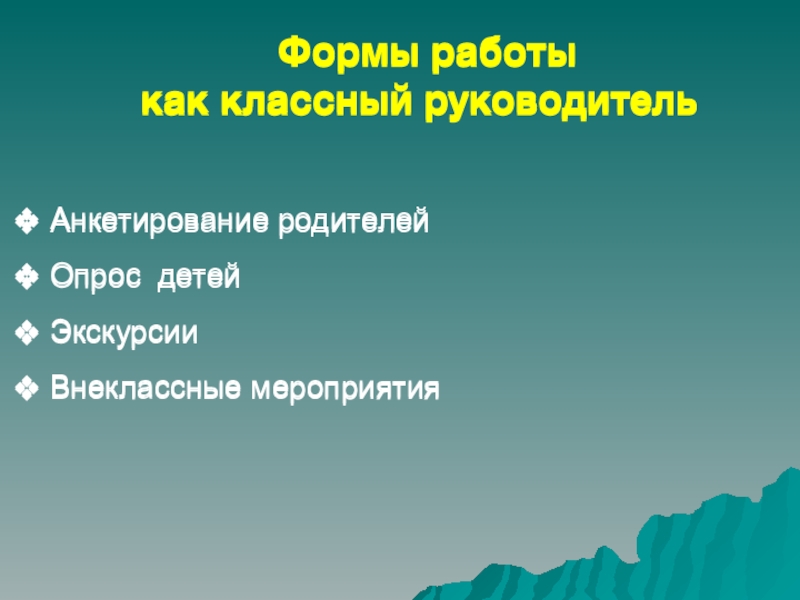 Формы работы
как классный руководитель

❖ Анкетирование родителей
❖ Опрос детей
❖ Экскурсии
❖ Внеклассные мероприятия